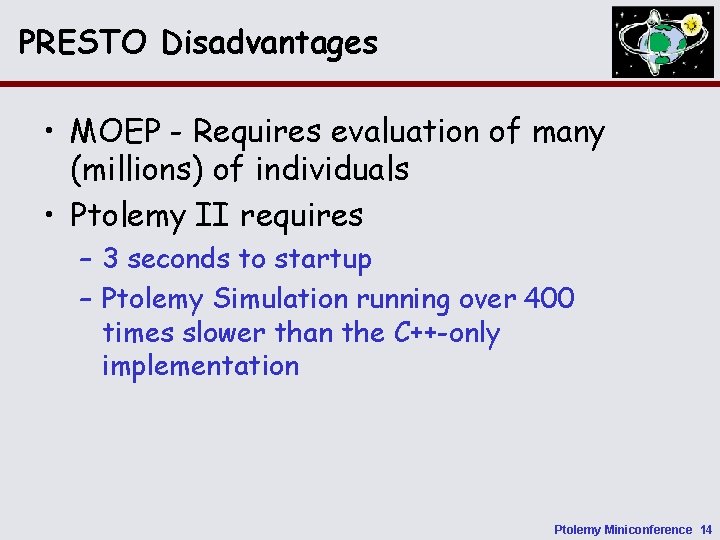 PRESTO Disadvantages

• MOEP - Requires evaluation of many (millions) of individuals

• Ptolemy II requires

– 3 seconds to startup

– Ptolemy Simulation running over 400 times slower than the C++-only implementation

Ptolemy Miniconference 14